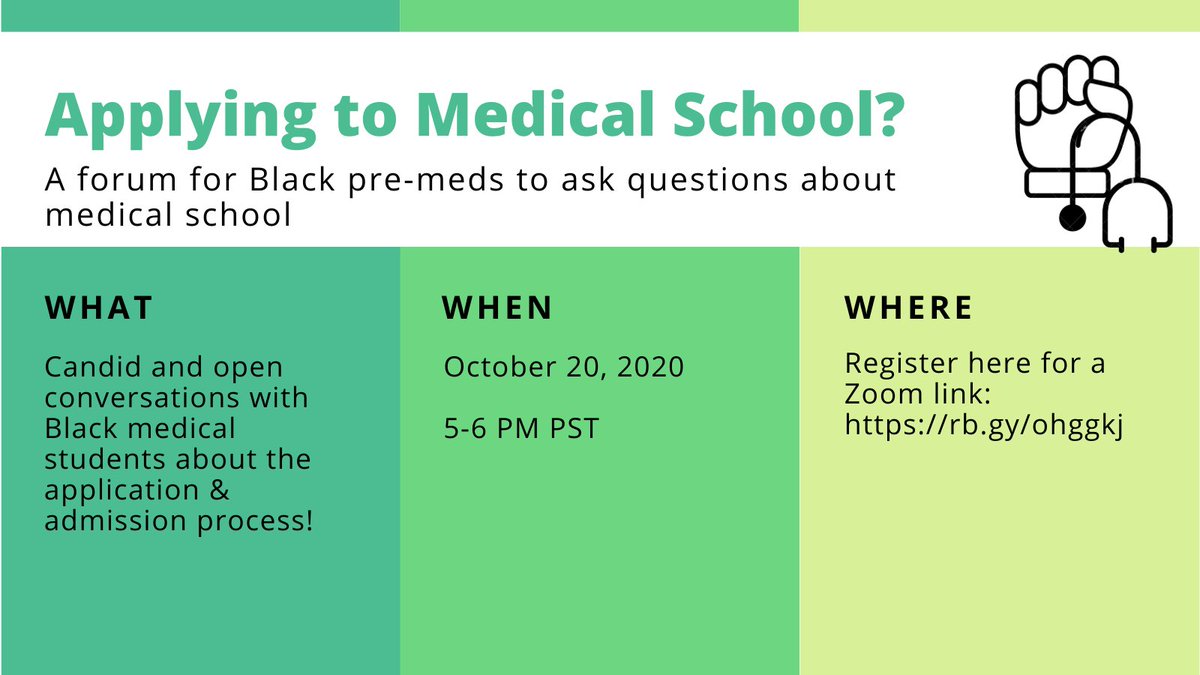 Applying to Medical School?

A forum for Black pre-meds to ask questions about medical school

WHAT

Candid and open conversations with Black medical students about the application & admission process!

WHEN

October 20, 2020

5-6 PM PST

WHERE

Register here for a Zoom link: https://rb.gy/ohggkj